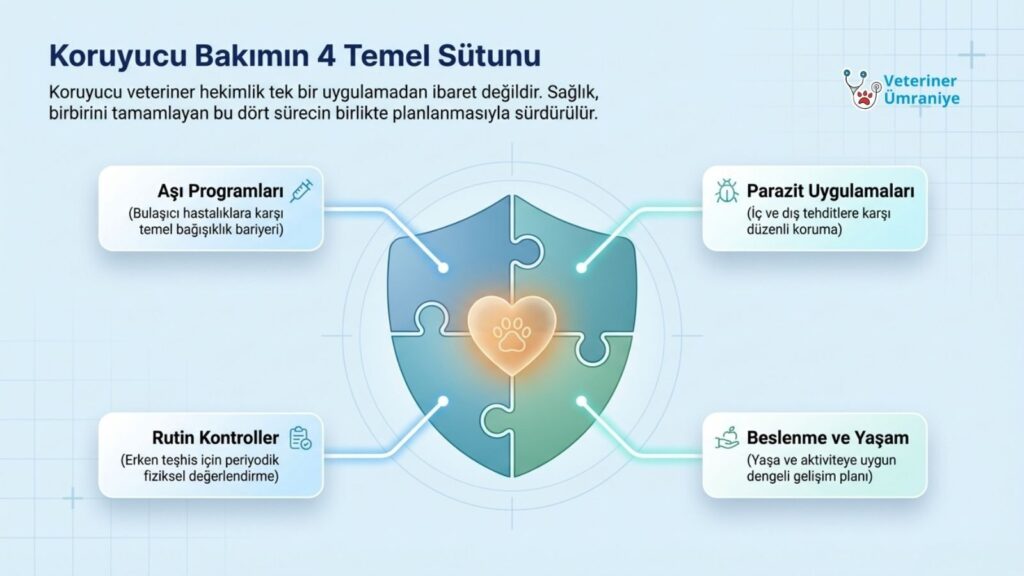 Koruyucu Bakımın 4 Temel Sütunu

Koruyucu veteriner hekimlik tek bir uygulamadan ibaret değildir. Sağlık, birbirini tamamlayan bu dört sürecin birlikte planlanmasıyla sürdürülür.

Veteriner Ümraniye

Aşı Programları
(Bulaşıcı hastalıklara karşı temel bağışıklık bariyeri)

Parazit Uygulamaları
(İç ve dış tehditlere karşı düzenli koruma)

Rutin Kontroller
(Erken teşhis için periyodik fiziksel değerlendirme)

Beslenme ve Yaşam
(Yaşa ve aktiviteye uygun dengeli gelişim planı)